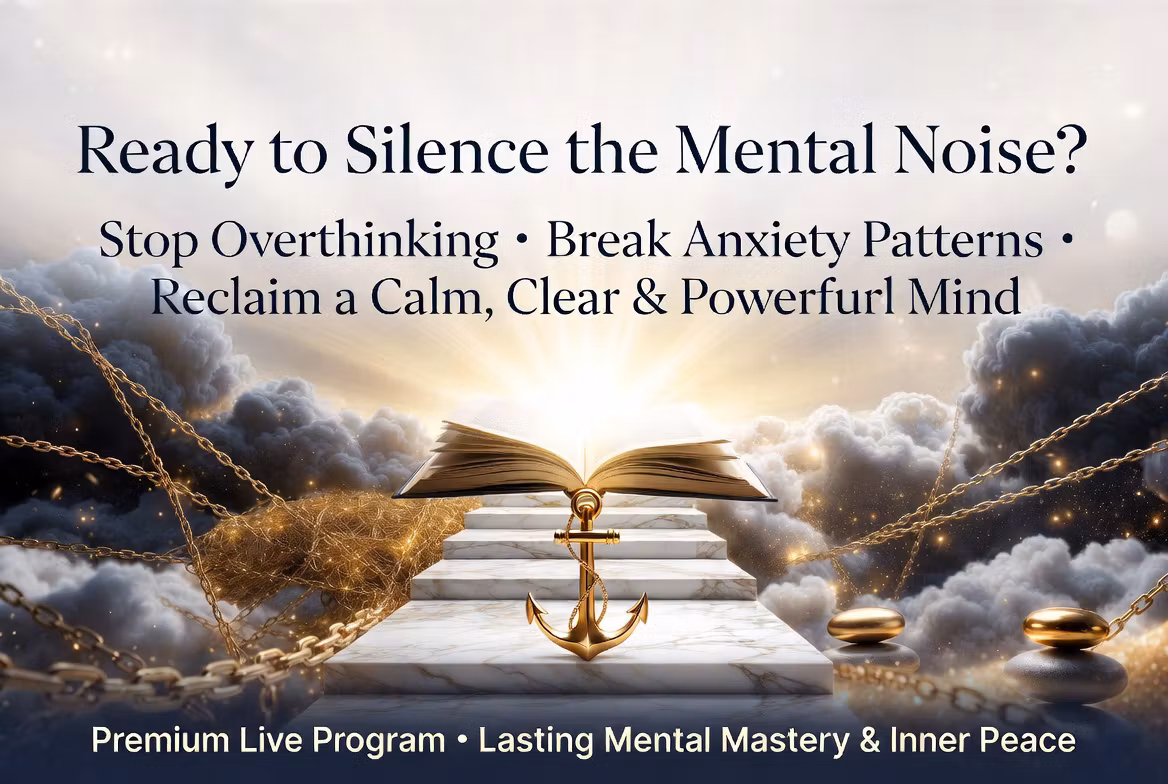 Ready to Silence the Mental Noise?

Stop Overthinking • Break Anxiety Patterns • Reclaim a Calm, Clear & Powerfurl Mind

Premium Live Program • Lasting Mental Mastery & Inner Peace